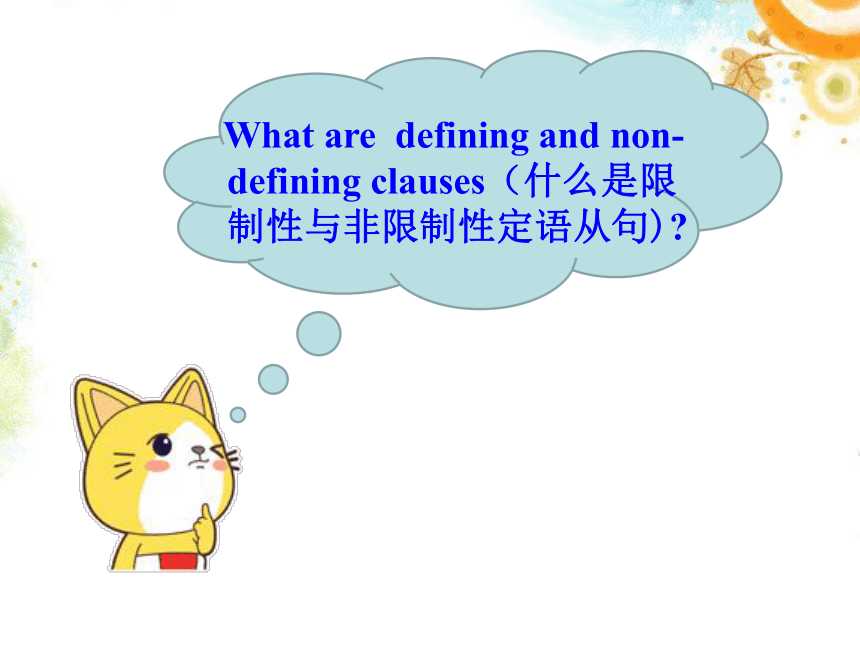 What are defining and non-defining clauses（什么是限制性与非限制性定语从句）?